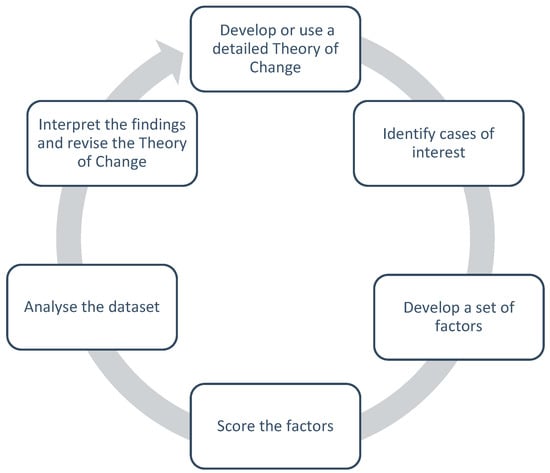 Develop or use a detailed Theory of Change

Identify cases of interest

Develop a set of factors

Score the factors

Analyse the dataset

Interpret the findings and revise the Theory of Change